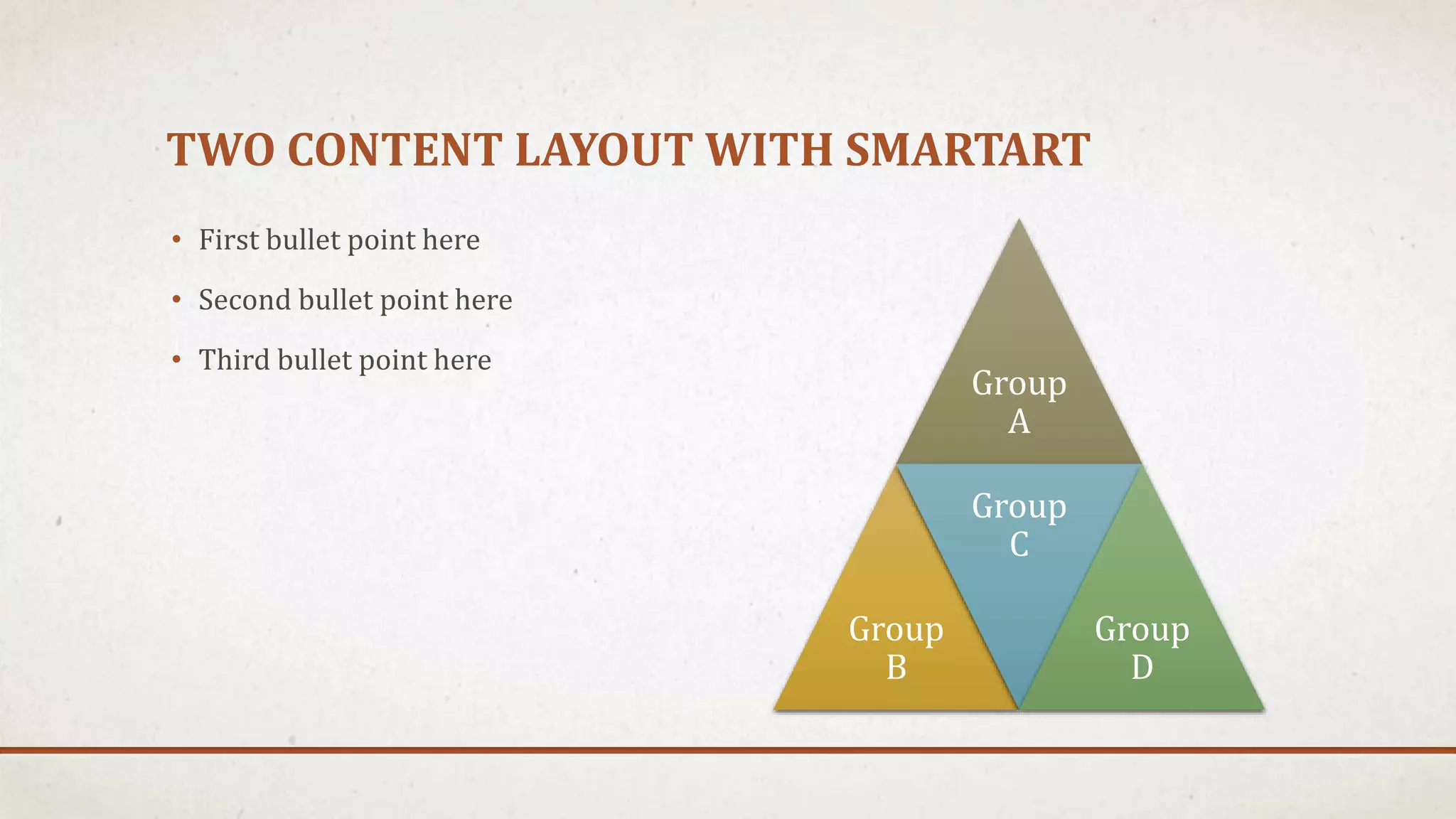 TWO CONTENT LAYOUT WITH SMARTART

• First bullet point here
• Second bullet point here
• Third bullet point here

Group A

Group C

Group B

Group D